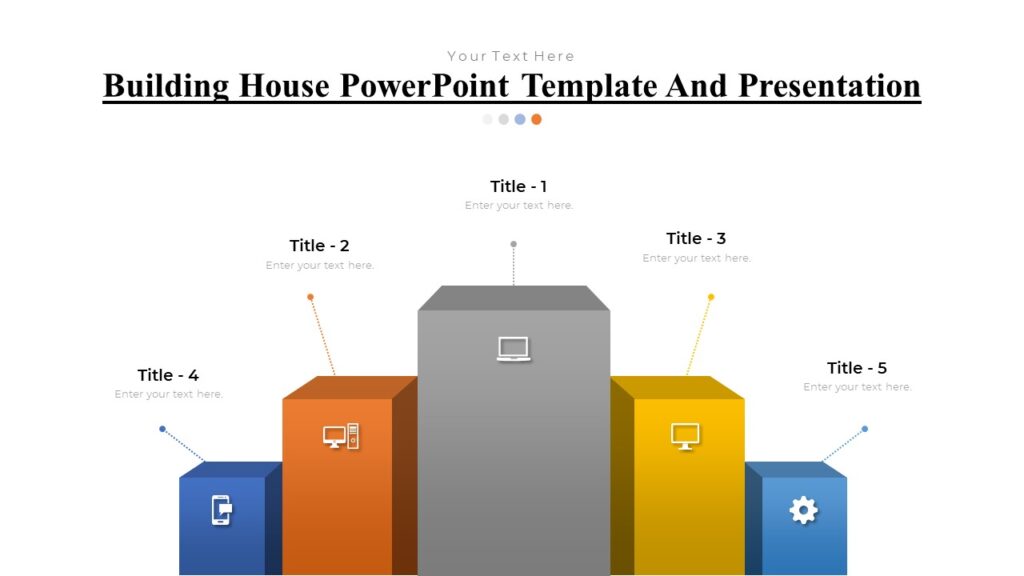 Your Text Here

Building House PowerPoint Template And Presentation

Title - 1
Enter your text here.

Title - 2
Enter your text here.

Title - 3
Enter your text here.

Title - 4
Enter your text here.

Title - 5
Enter your text here.